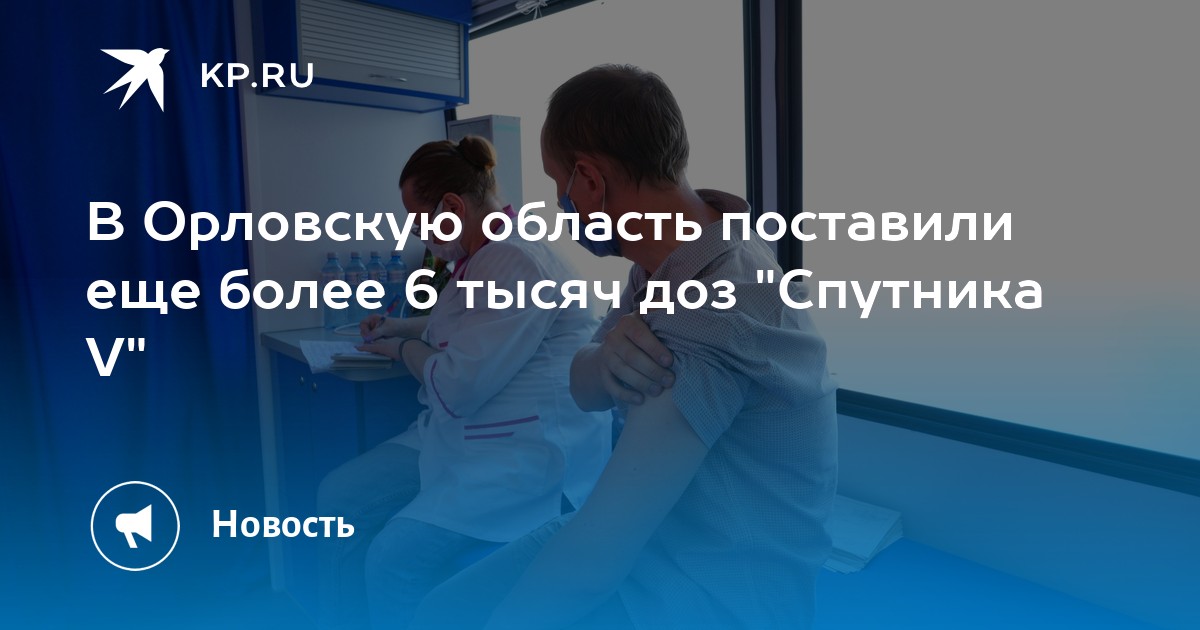 KP.RU

В Орловскую область поставили еще более 6 тысяч доз "Спутника V"

Новость